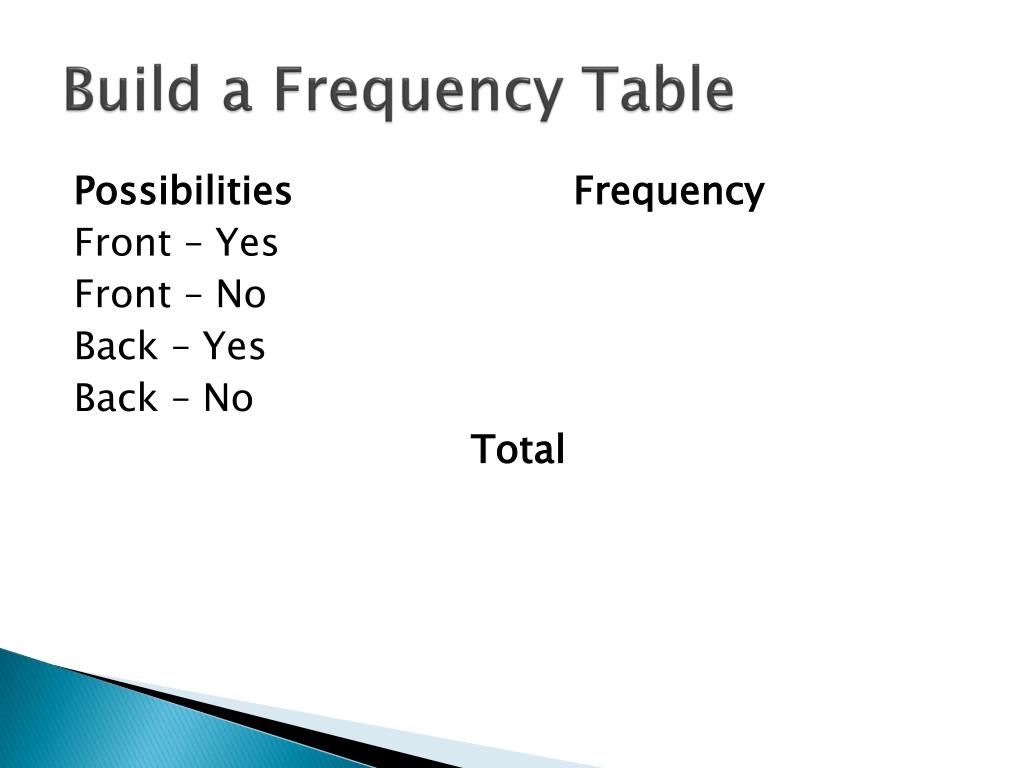 Build a Frequency Table

| Possibilities | Frequency |
|---|---|
| Front – Yes | |
| Front – No | |
| Back – Yes | |
| Back – No | |
| Total | |